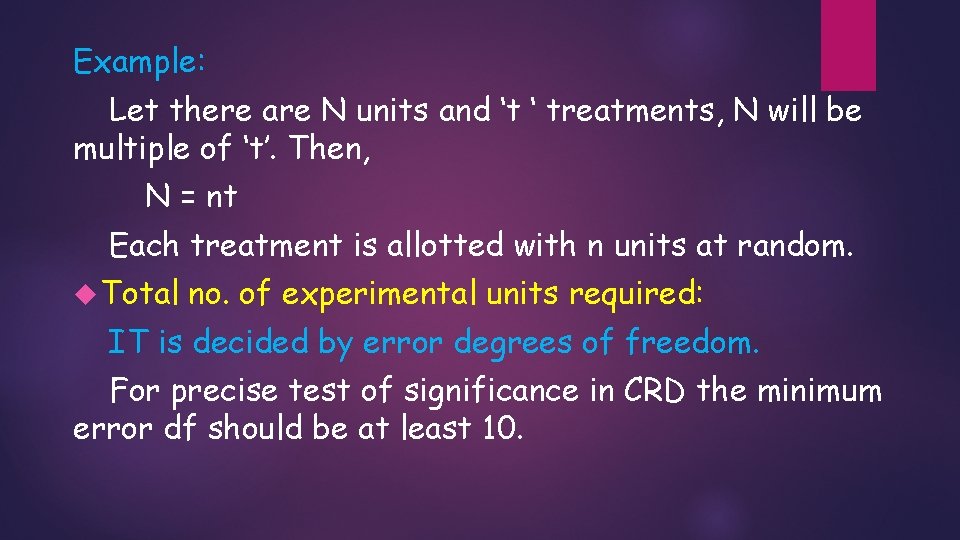 Example:

Let there are N units and ‘t ‘ treatments, N will be multiple of ‘t’. Then,

N = nt

Each treatment is allotted with n units at random.

Total no. of experimental units required:

IT is decided by error degrees of freedom.

For precise test of significance in CRD the minimum error df should be at least 10.